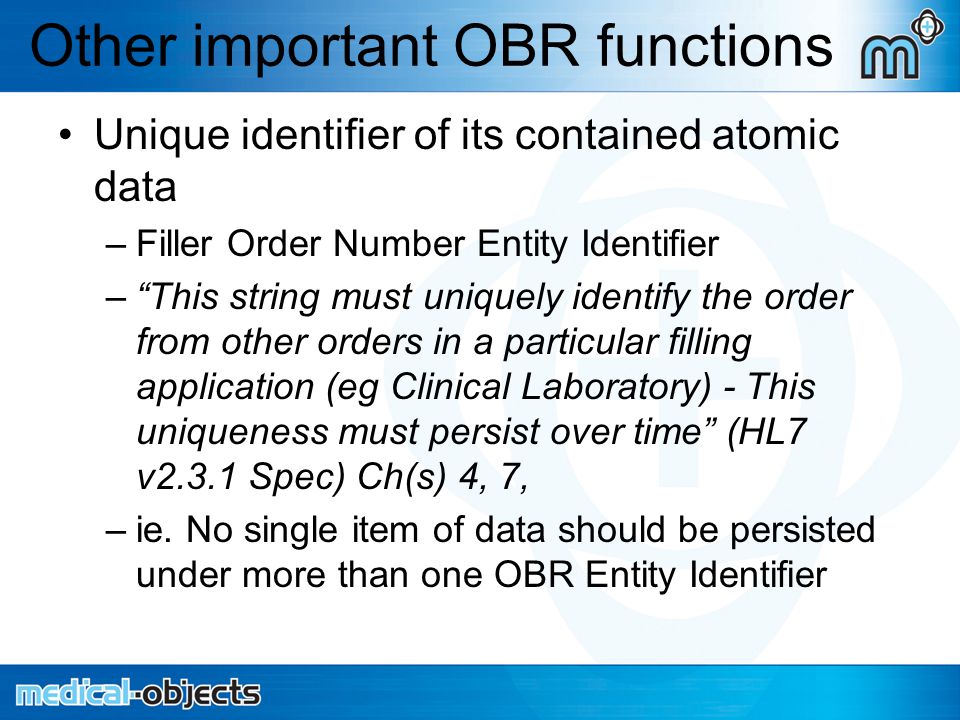 Other important OBR functions

• Unique identifier of its contained atomic data

– Filler Order Number Entity Identifier

– “This string must uniquely identify the order from other orders in a particular filling application (eg Clinical Laboratory) - This uniqueness must persist over time” (HL7 v2.3.1 Spec) Ch(s) 4, 7,

– ie. No single item of data should be persisted under more than one OBR Entity Identifier

medical-objects